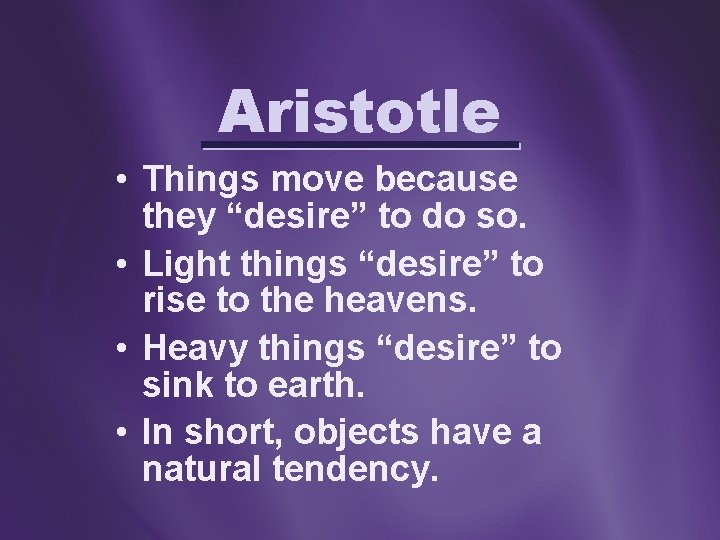 Aristotle

• Things move because they “desire” to do so.
• Light things “desire” to rise to the heavens.
• Heavy things “desire” to sink to earth.
• In short, objects have a natural tendency.